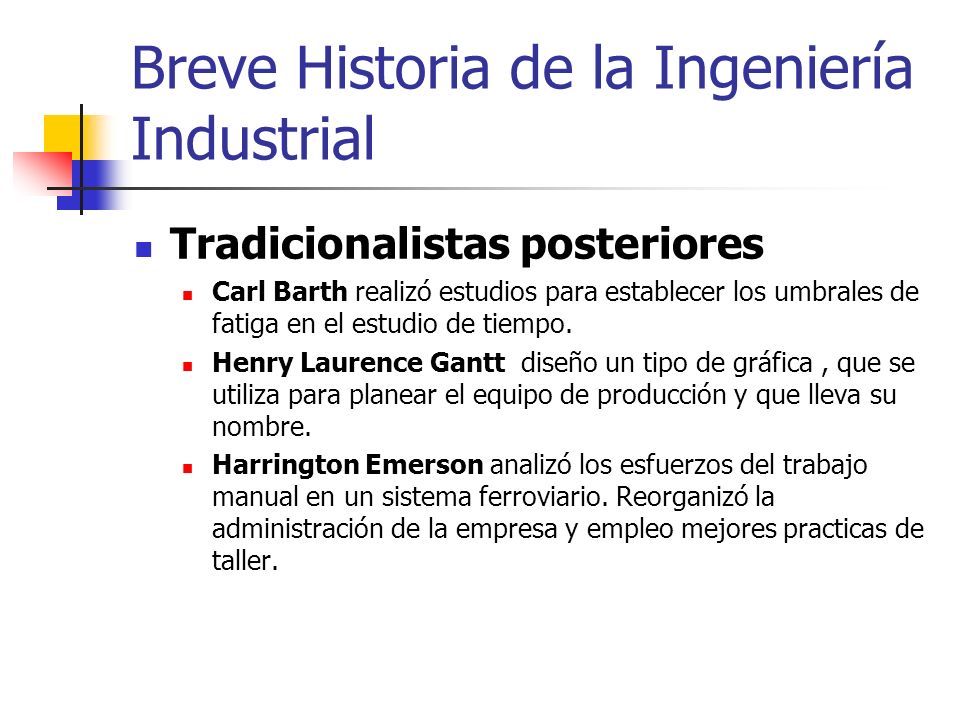 Breve Historia de la Ingeniería Industrial

Tradicionalistas posteriores

Carl Barth realizó estudios para establecer los umbrales de fatiga en el estudio de tiempo.

Henry Laurence Gantt diseño un tipo de gráfica , que se utiliza para planear el equipo de producción y que lleva su nombre.

Harrington Emerson analizó los esfuerzos del trabajo manual en un sistema ferroviario. Reorganizó la administración de la empresa y empleo mejores practicas de taller.